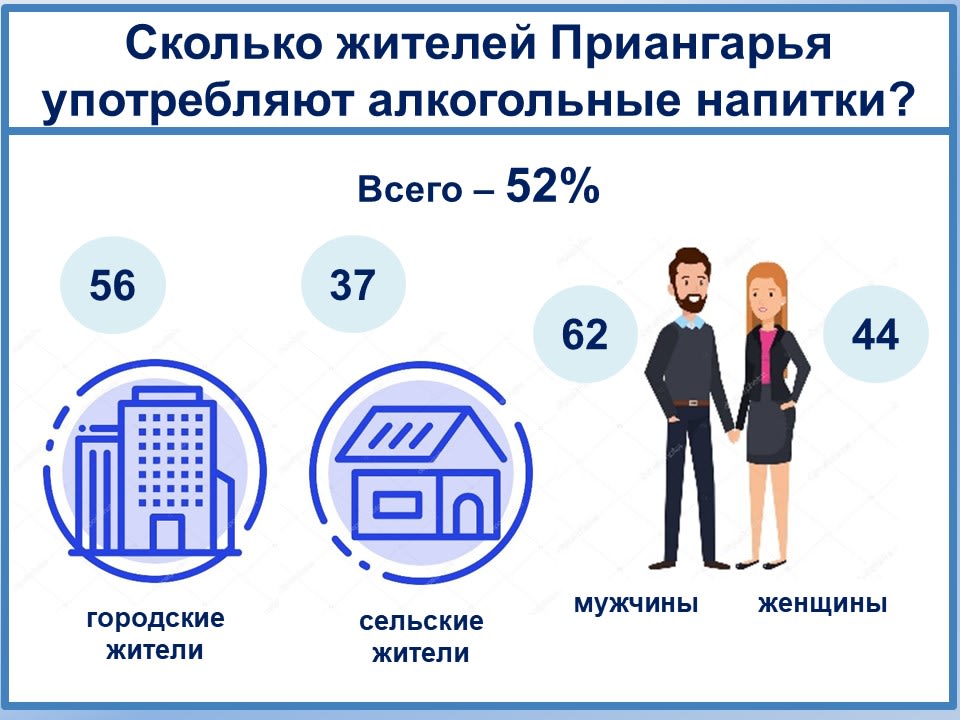 Сколько жителей Приангарья употребляют алкогольные напитки?

Всего – 52%

56

37

62

44

городские жители

сельские жители

мужчины

женщины